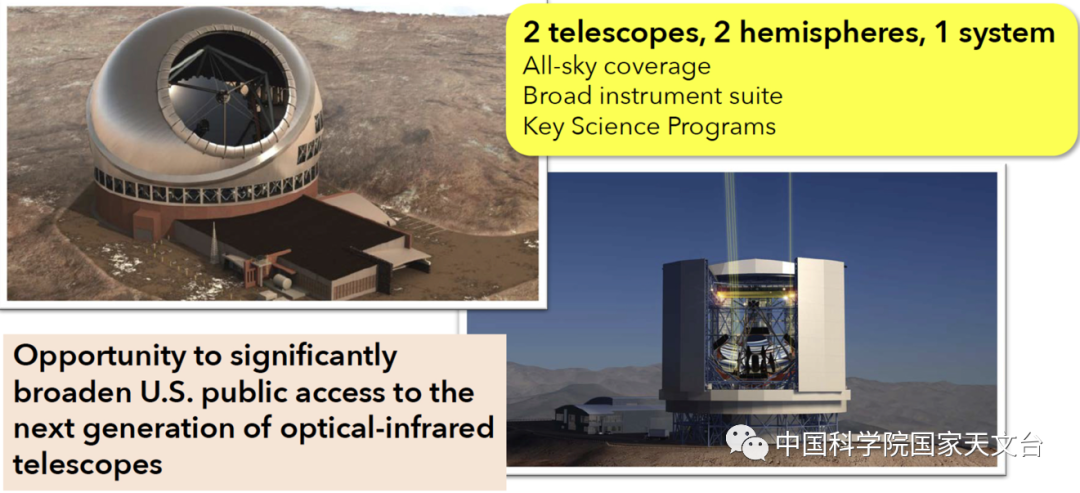 2 telescopes, 2 hemispheres, 1 system
All-sky coverage
Broad instrument suite
Key Science Programs

Opportunity to significantly broaden U.S. public access to the next generation of optical-infrared telescopes

中国科学院国家天文台